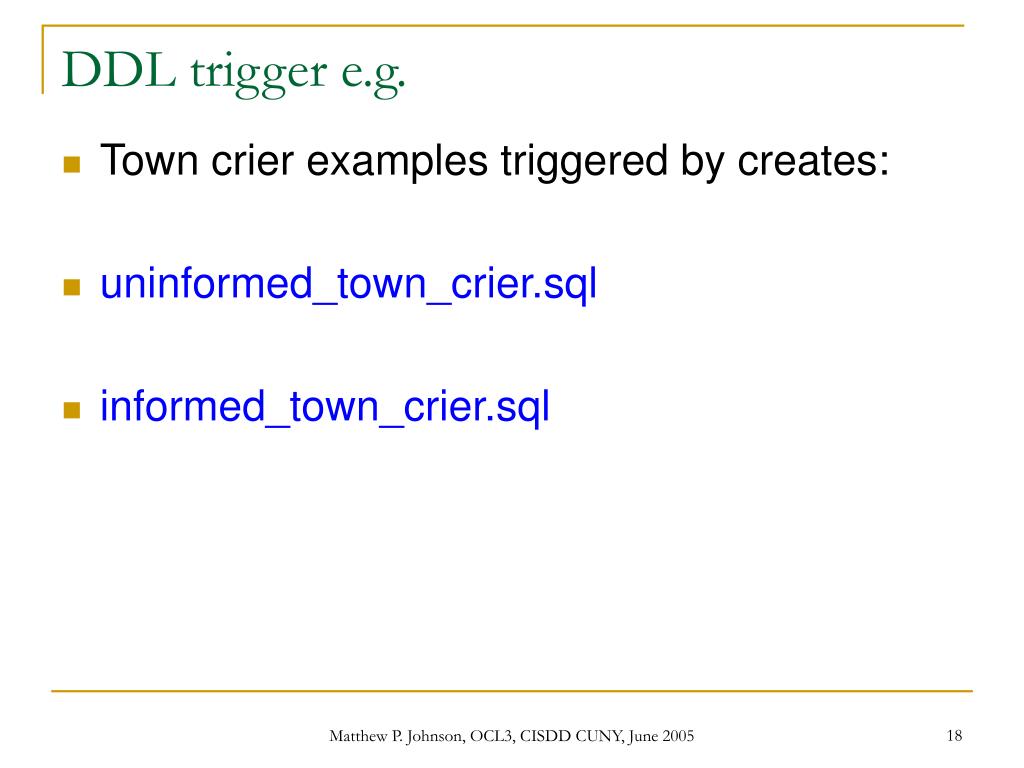 DDL trigger e.g.

Town crier examples triggered by creates:

uninformed_town_crier.sql

informed_town_crier.sql

Matthew P. Johnson, OCL3, CISDD CUNY, June 2005

18